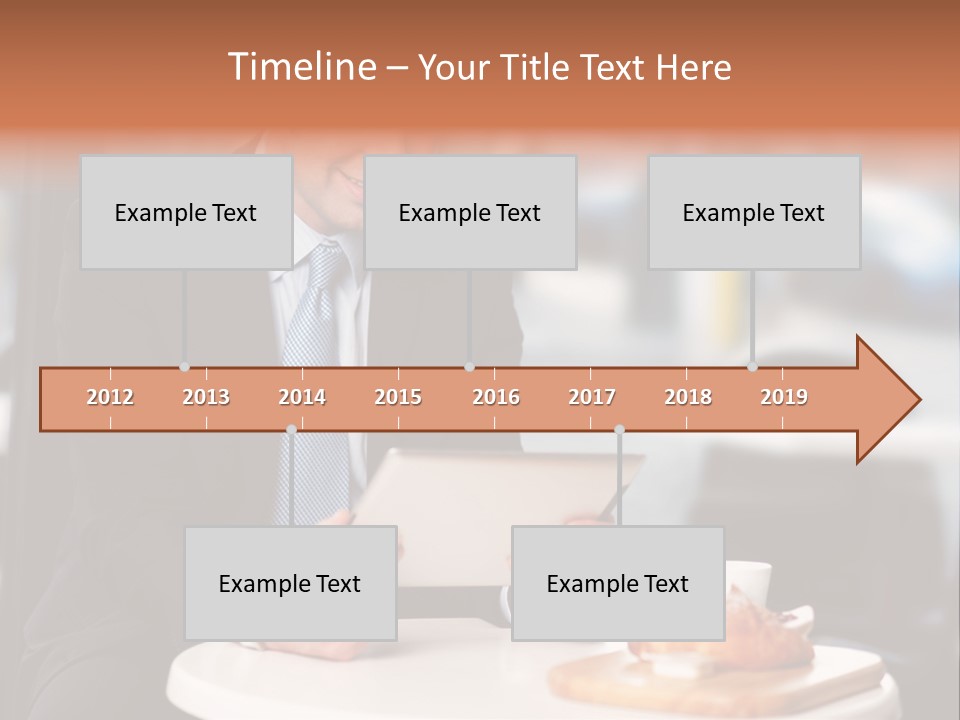 Timeline – Your Title Text Here

Example Text

Example Text

Example Text

2012 2013 2014 2015 2016 2017 2018 2019

Example Text

Example Text